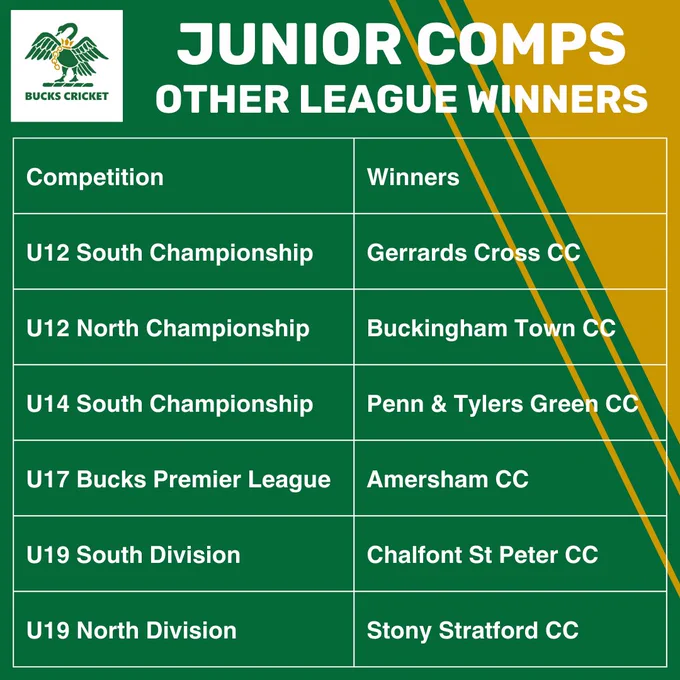 BUCKS CRICKET

JUNIOR COMPS
OTHER LEAGUE WINNERS

| Competition | Winners |
|---|---|
| U12 South Championship | Gerrards Cross CC |
| U12 North Championship | Buckingham Town CC |
| U14 South Championship | Penn & Tylers Green CC |
| U17 Bucks Premier League | Amersham CC |
| U19 South Division | Chalfont St Peter CC |
| U19 North Division | Stony Stratford CC |